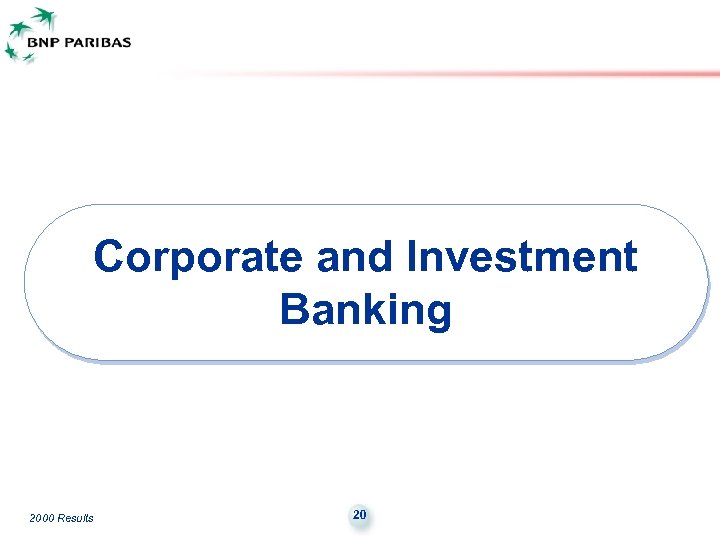 BNP PARIBAS

Corporate and Investment Banking

2000 Results

20